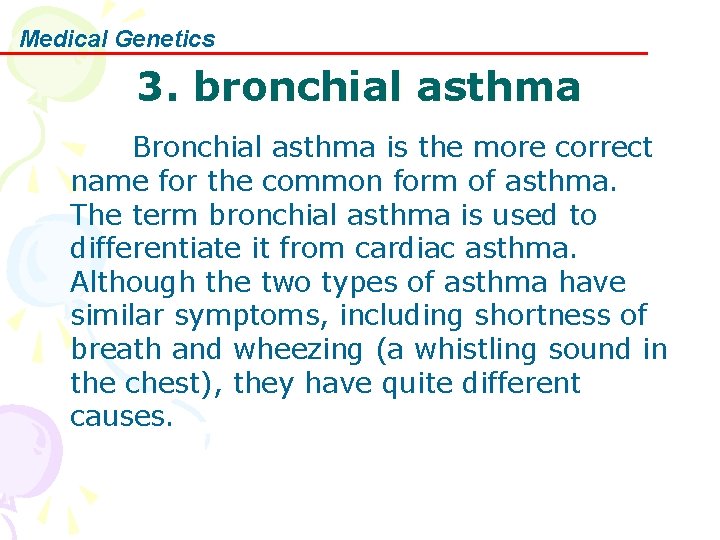 Medical Genetics

3. bronchial asthma

Bronchial asthma is the more correct name for the common form of asthma. The term bronchial asthma is used to differentiate it from cardiac asthma. Although the two types of asthma have similar symptoms, including shortness of breath and wheezing (a whistling sound in the chest), they have quite different causes.